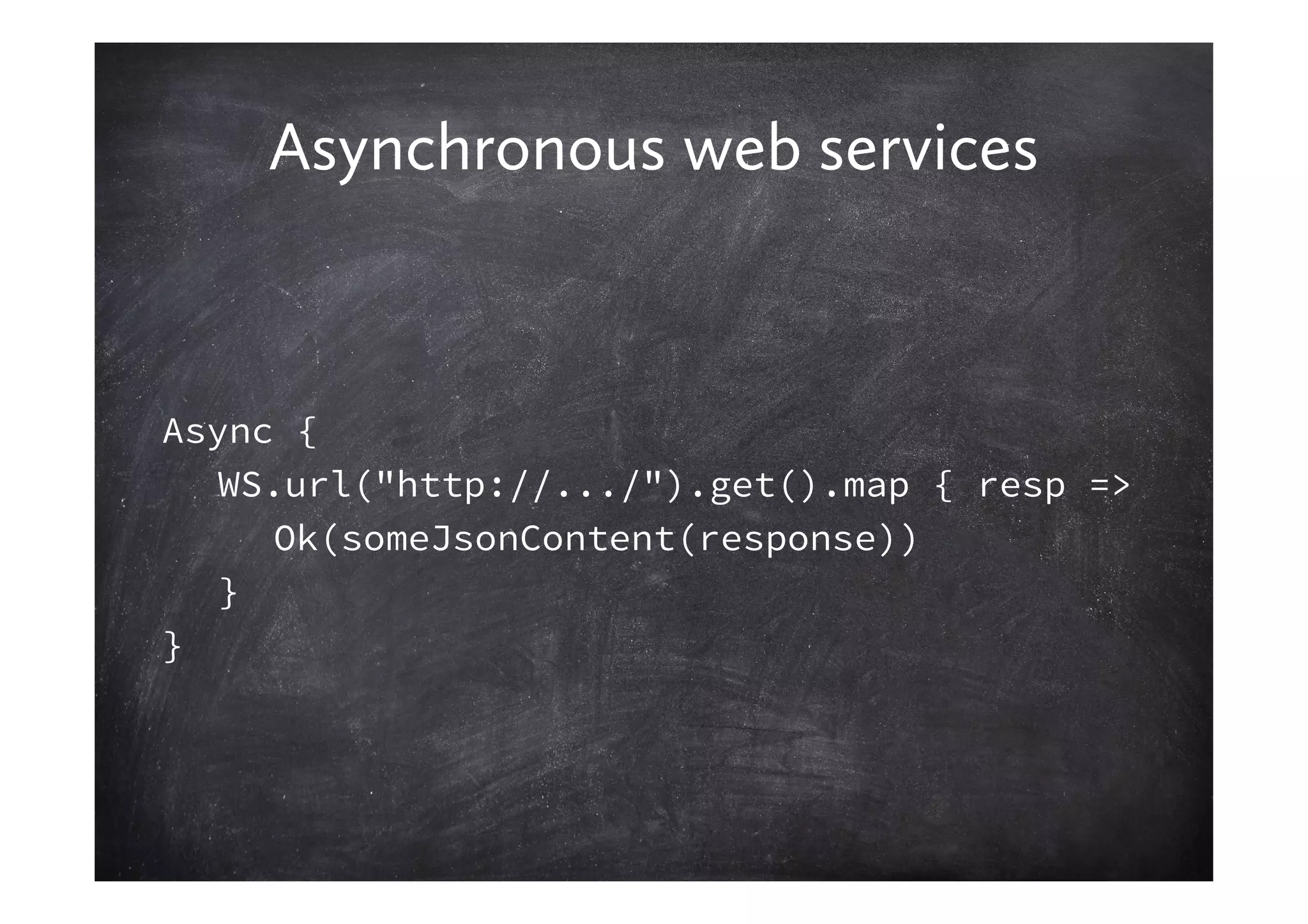 Asynchronous web services

Async {
  WS.url("http://.../").get().map { resp =>
    Ok(someJsonContent(response))
  }
}